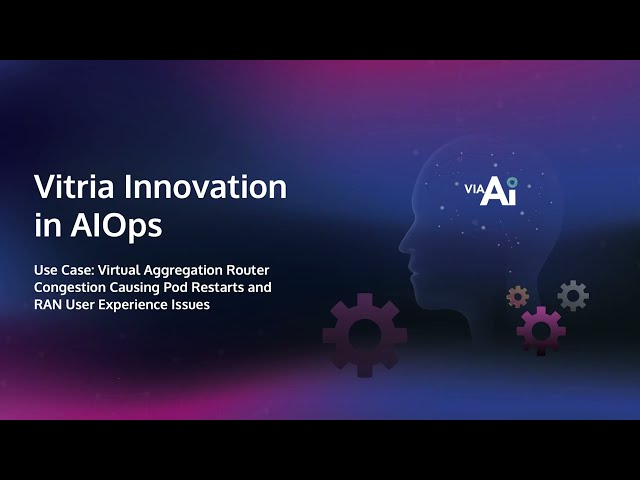 Vitria Innovation in AIOps

Use Case: Virtual Aggregation Router Congestion Causing Pod Restarts and RAN User Experience Issues

VIA Ai